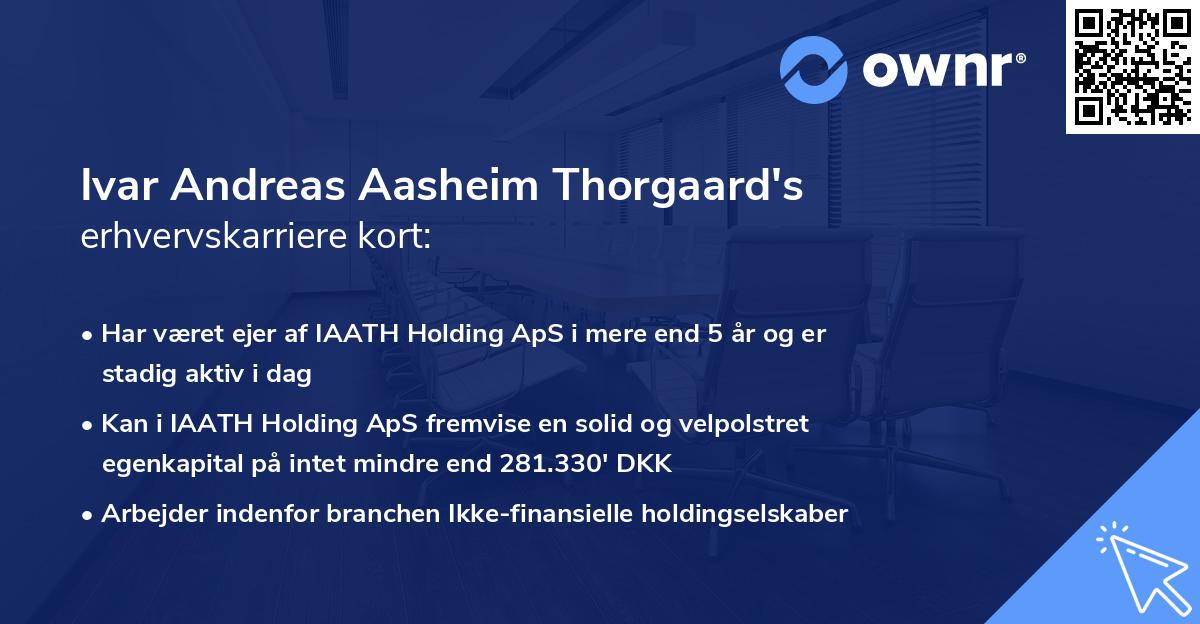 ownr®

Ivar Andreas Aasheim Thorgaard's erhvervskarriere kort:

• Har været ejer af IAATH Holding ApS i mere end 5 år og er stadig aktiv i dag

• Kan i IAATH Holding ApS fremvise en solid og velpolstret egenkapital på intet mindre end 281.330' DKK

• Arbejder indenfor branchen Ikke-finansielle holdingselskaber